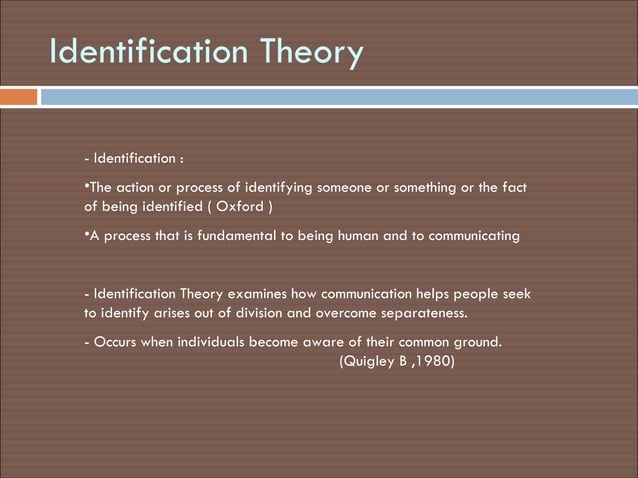 Identification Theory

- Identification :

•The action or process of identifying someone or something or the fact of being identified ( Oxford )

•A process that is fundamental to being human and to communicating

- Identification Theory examines how communication helps people seek to identify arises out of division and overcome separateness.

- Occurs when individuals become aware of their common ground.
(Quigley B ,1980)